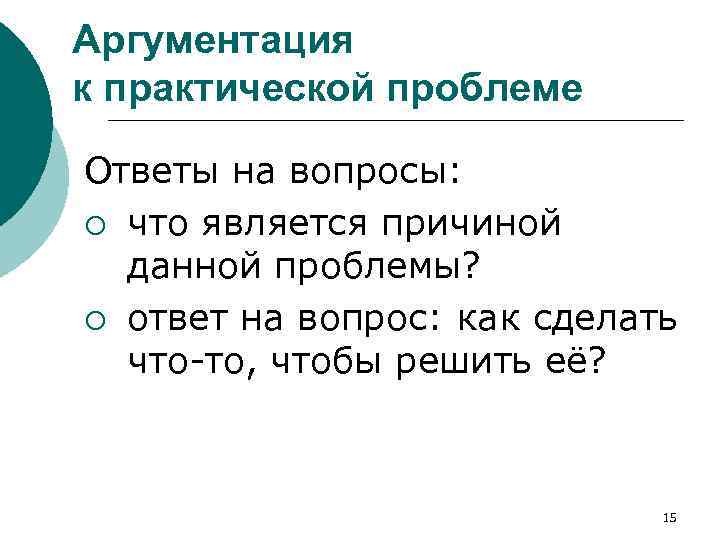 Аргументация к практической проблеме

Ответы на вопросы:

○ что является причиной данной проблемы?

○ ответ на вопрос: как сделать что-то, чтобы решить её?

15